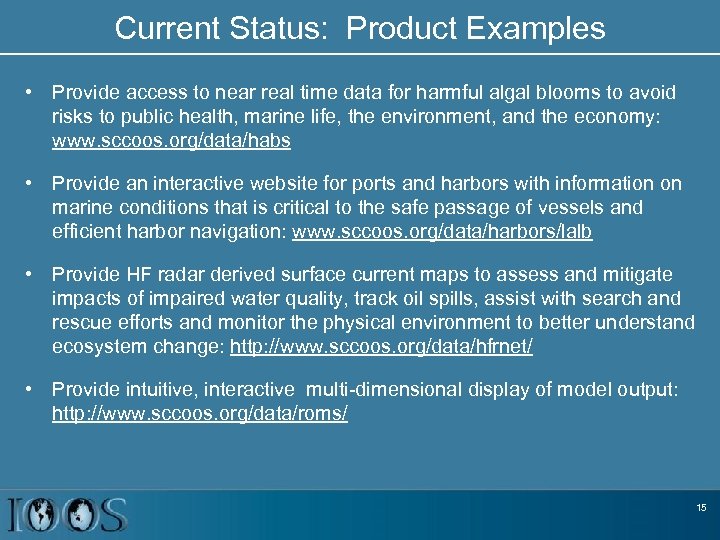 Current Status: Product Examples

• Provide access to near real time data for harmful algal blooms to avoid risks to public health, marine life, the environment, and the economy: www.sccoos.org/data/habs

• Provide an interactive website for ports and harbors with information on marine conditions that is critical to the safe passage of vessels and efficient harbor navigation: www.sccoos.org/data/harbors/lalb

• Provide HF radar derived surface current maps to assess and mitigate impacts of impaired water quality, track oil spills, assist with search and rescue efforts and monitor the physical environment to better understand ecosystem change: http://www.sccoos.org/data/hfrnet/

• Provide intuitive, interactive multi-dimensional display of model output: http://www.sccoos.org/data/roms/

IOOS

15